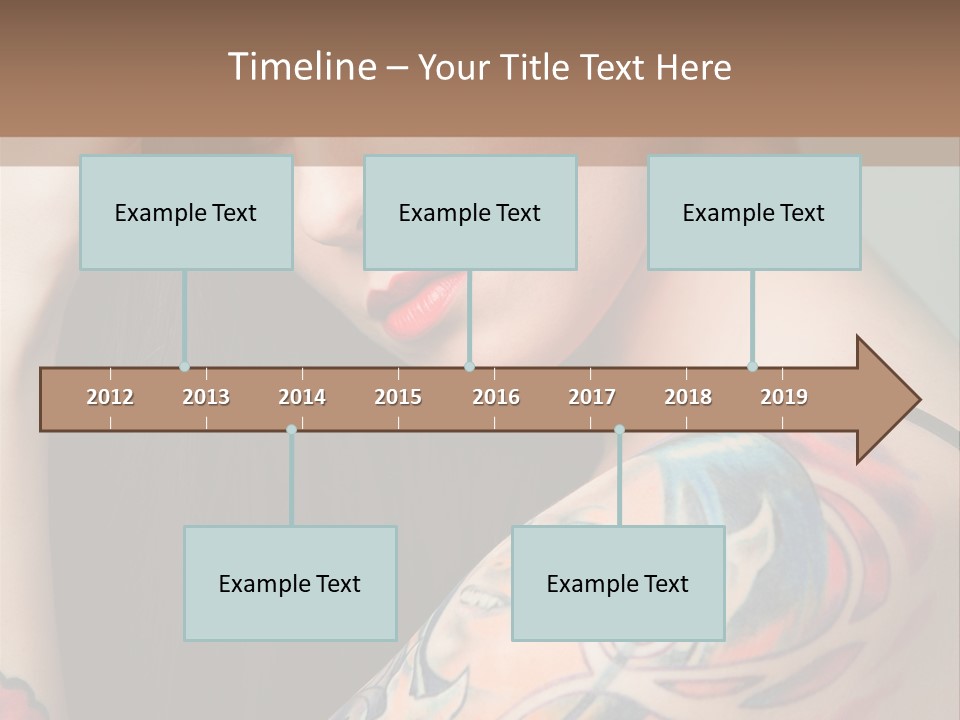 Timeline – Your Title Text Here

Example Text

Example Text

Example Text

2012 2013 2014 2015 2016 2017 2018 2019

Example Text

Example Text